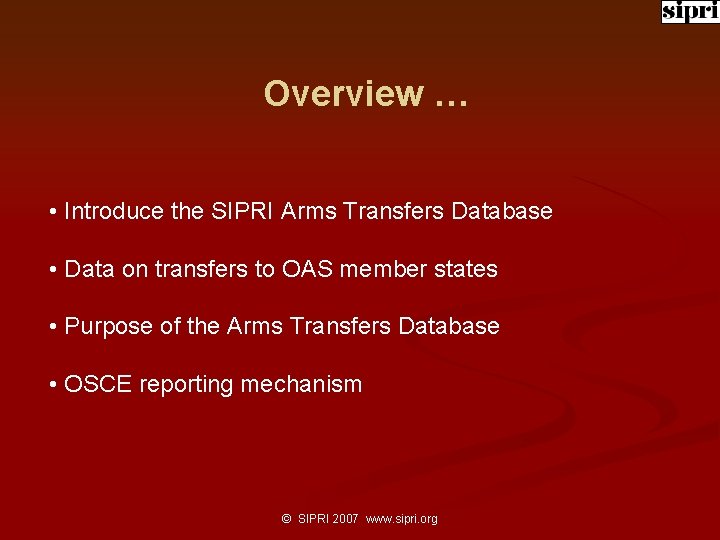 sipri

Overview …

• Introduce the SIPRI Arms Transfers Database

• Data on transfers to OAS member states

• Purpose of the Arms Transfers Database

• OSCE reporting mechanism

© SIPRI 2007 www.sipri.org